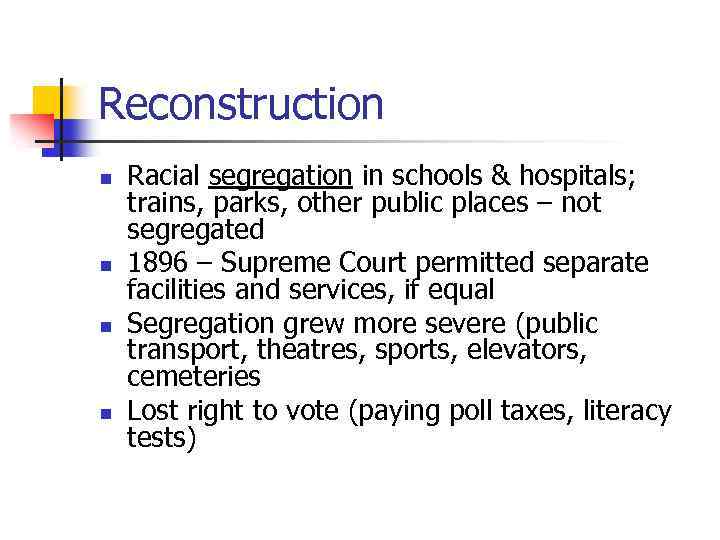 Reconstruction

- Racial segregation in schools & hospitals; trains, parks, other public places – not segregated
- 1896 – Supreme Court permitted separate facilities and services, if equal
- Segregation grew more severe (public transport, theatres, sports, elevators, cemeteries
- Lost right to vote (paying poll taxes, literacy tests)